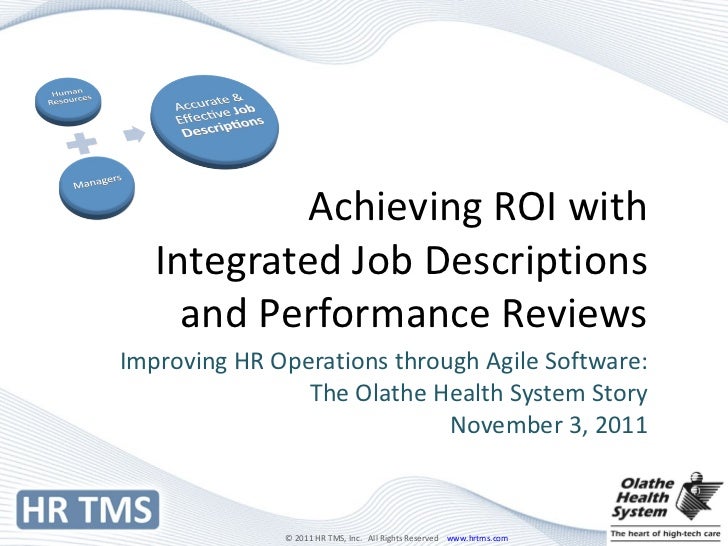 Human Resources

Managers

Accurate & Effective Job Descriptions

Achieving ROI with Integrated Job Descriptions and Performance Reviews

Improving HR Operations through Agile Software: The Olathe Health System Story November 3, 2011

HR TMS

© 2011 HR TMS, Inc. All Rights Reserved www.hrtms.com

Olathe Health System

The heart of high-tech care